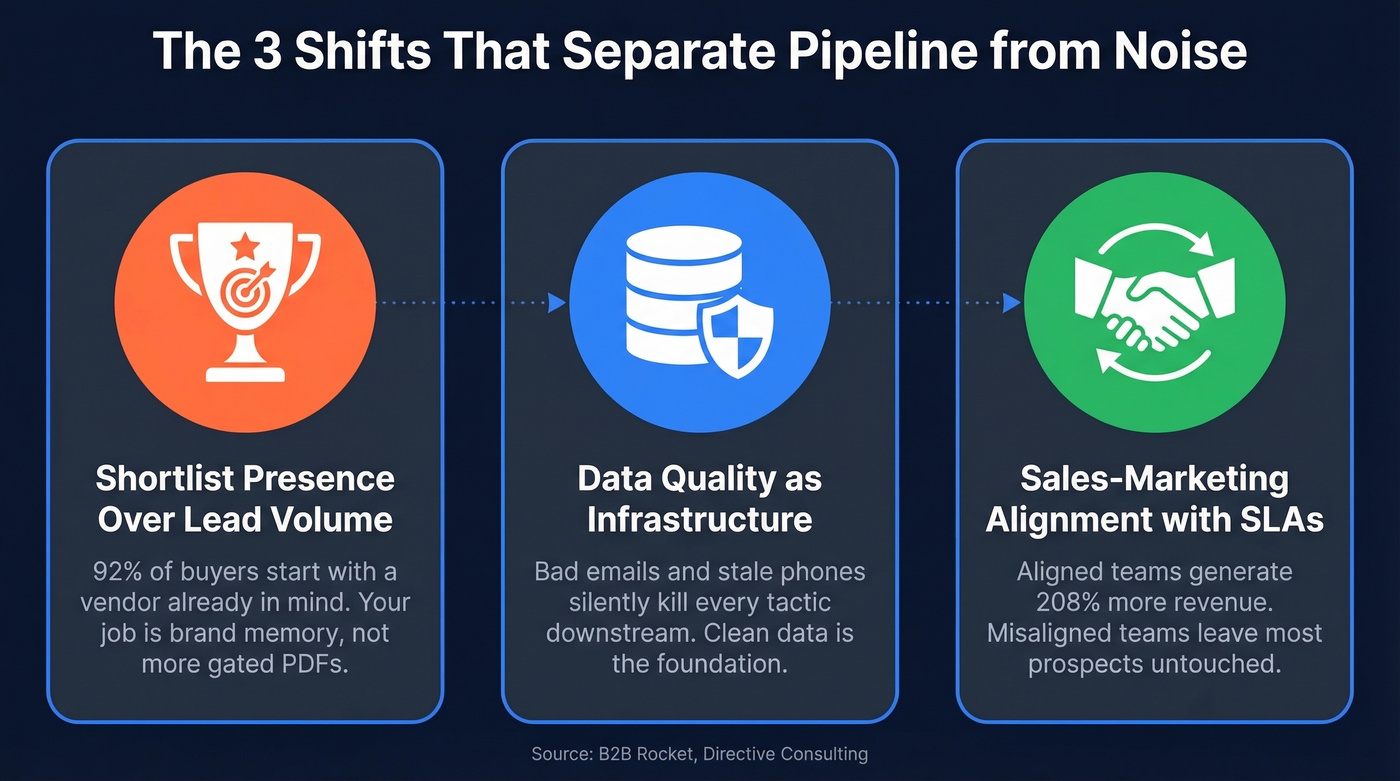 The 3 Shifts That Separate Pipeline from Noise

Shortlist Presence Over Lead Volume

92% of buyers start with a vendor already in mind. Your job is brand memory, not more gated PDFs.

Data Quality as Infrastructure

Bad emails and stale phones silently kill every tactic downstream. Clean data is the foundation.

Sales-Marketing Alignment with SLAs

Aligned teams generate 208% more revenue. Misaligned teams leave most prospects untouched.

Source: B2B Rocket, Directive Consulting